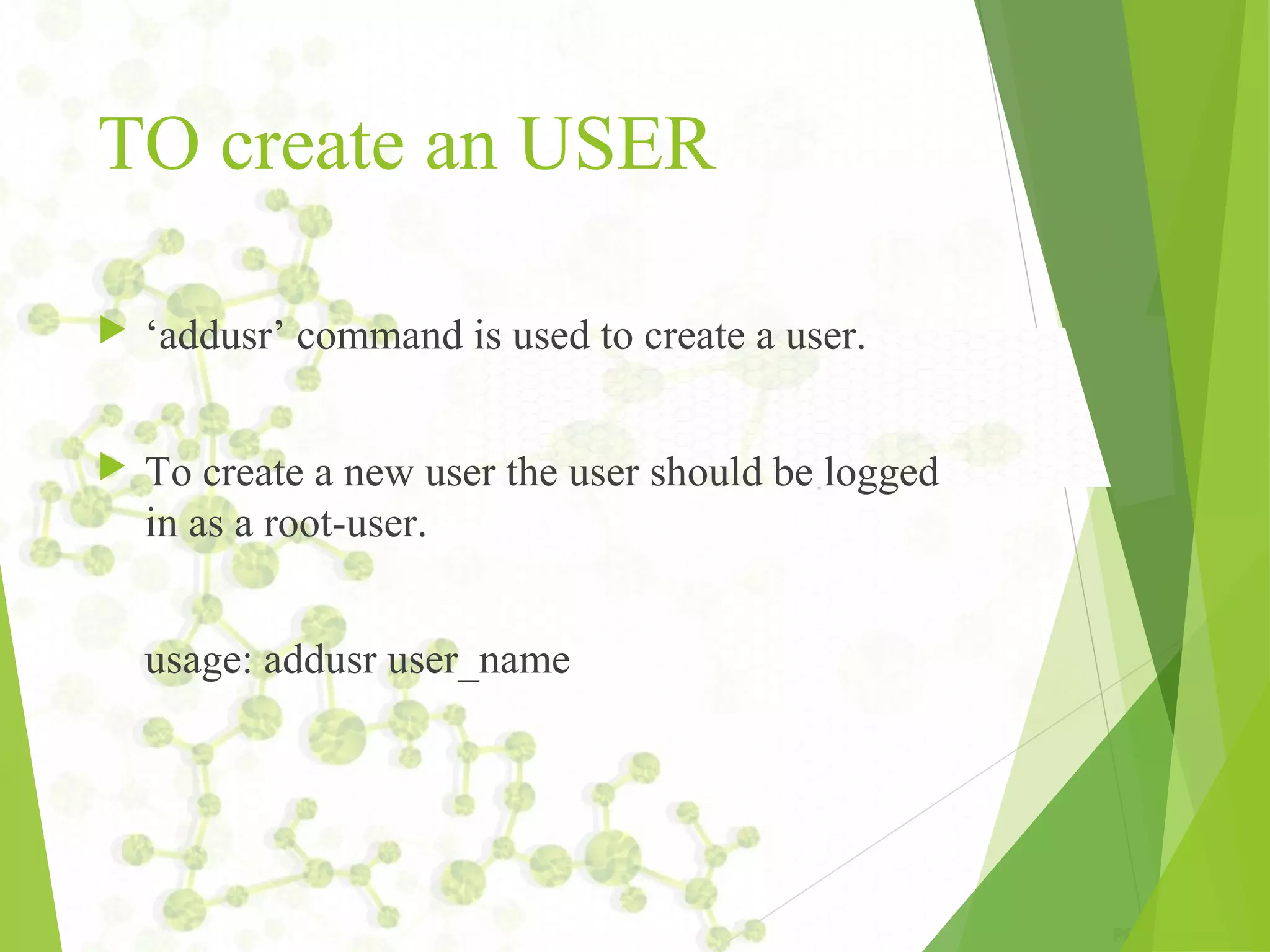 TO create an USER

‘addusr’ command is used to create a user.

To create a new user the user should be logged in as a root-user.

usage: addusr user_name